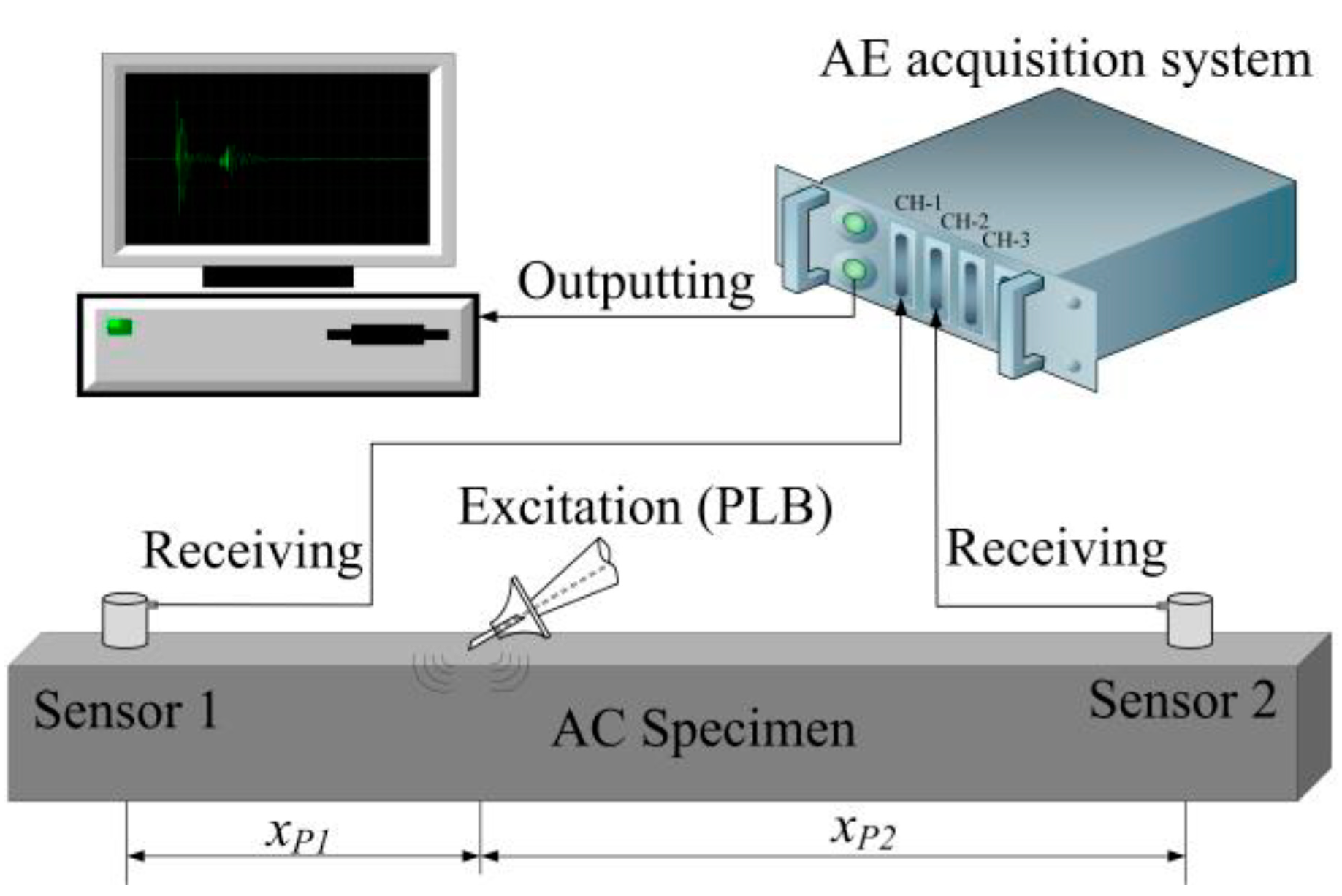 AE acquisition system

CH-1
CH-2
CH-3

Outputting

Excitation (PLB)

Receiving

Receiving

Sensor 1

AC Specimen

Sensor 2

$x_{P1}$

$x_{P2}$